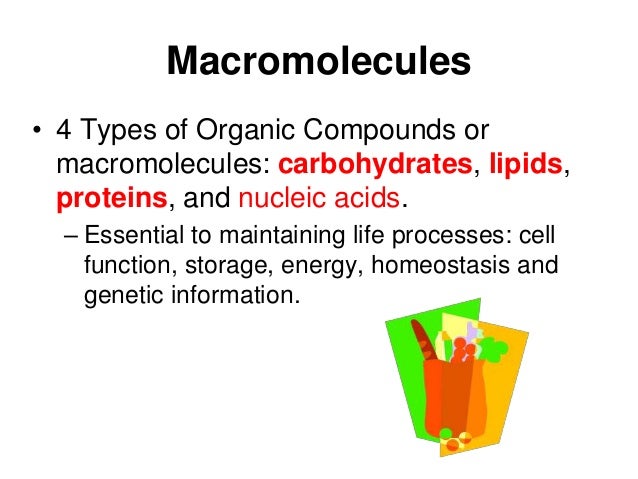 Macromolecules

• 4 Types of Organic Compounds or macromolecules: carbohydrates, lipids, proteins, and nucleic acids.

– Essential to maintaining life processes: cell function, storage, energy, homeostasis and genetic information.